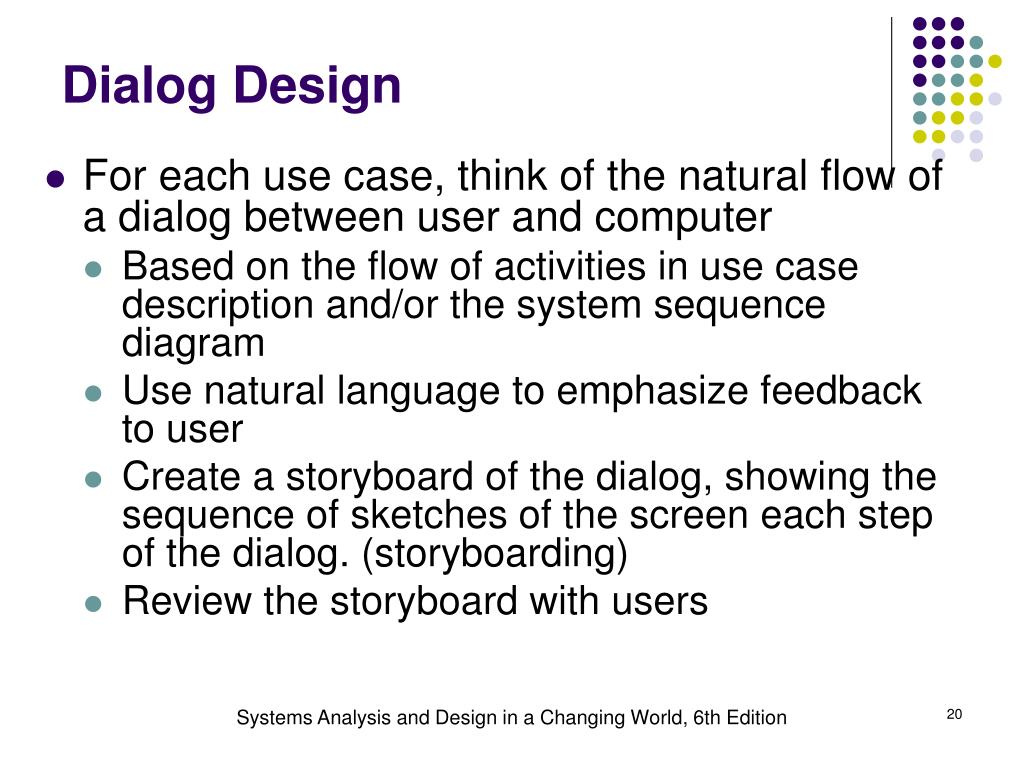 Dialog Design

- For each use case, think of the natural flow of a dialog between user and computer
  - Based on the flow of activities in use case description and/or the system sequence diagram
  - Use natural language to emphasize feedback to user
  - Create a storyboard of the dialog, showing the sequence of sketches of the screen each step of the dialog. (storyboarding)
  - Review the storyboard with users

Systems Analysis and Design in a Changing World, 6th Edition

20